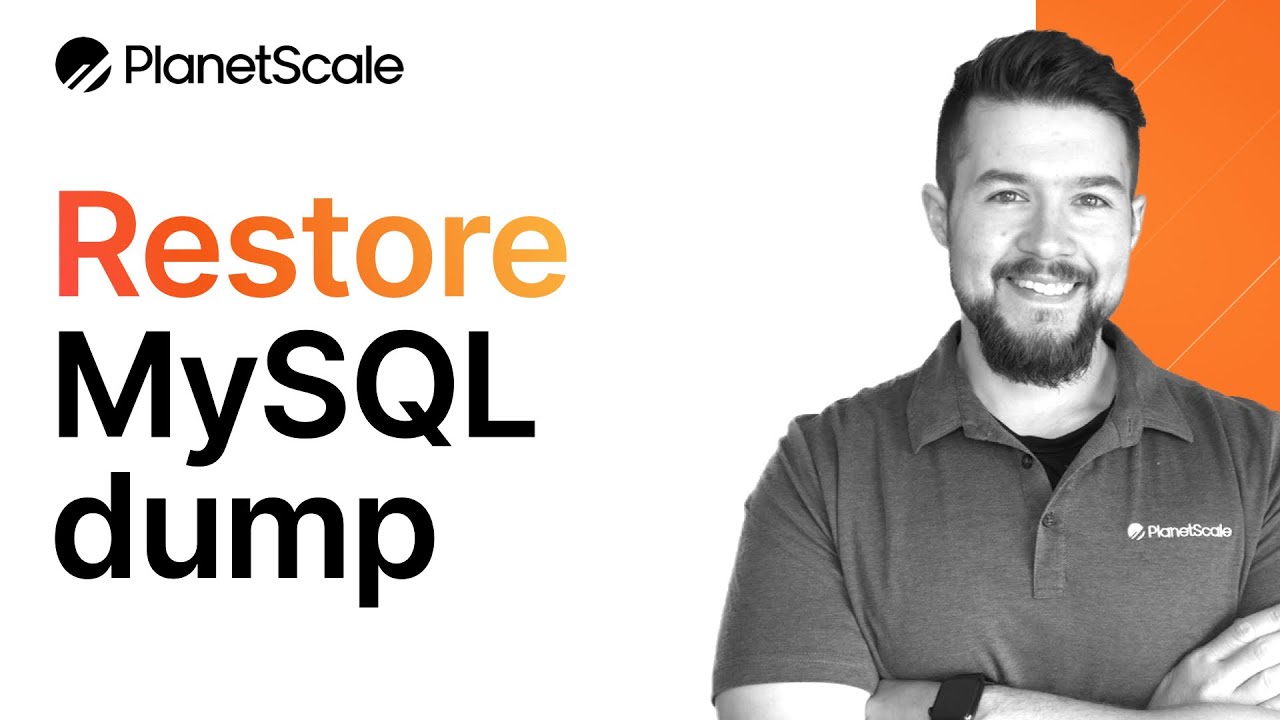 PlanetScale

Restore MySQL dump

PlanetScale